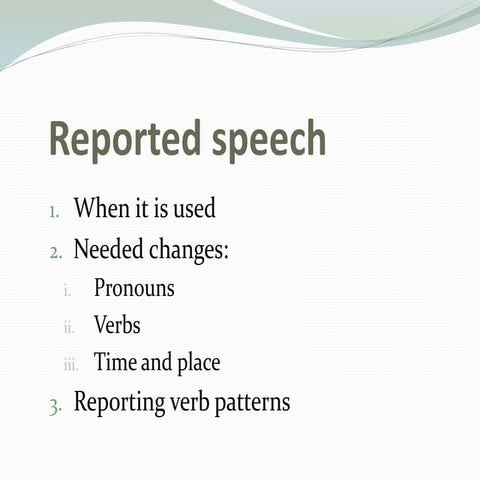 Reported speech

1. When it is used
2. Needed changes:
i. Pronouns
ii. Verbs
iii. Time and place
3. Reporting verb patterns